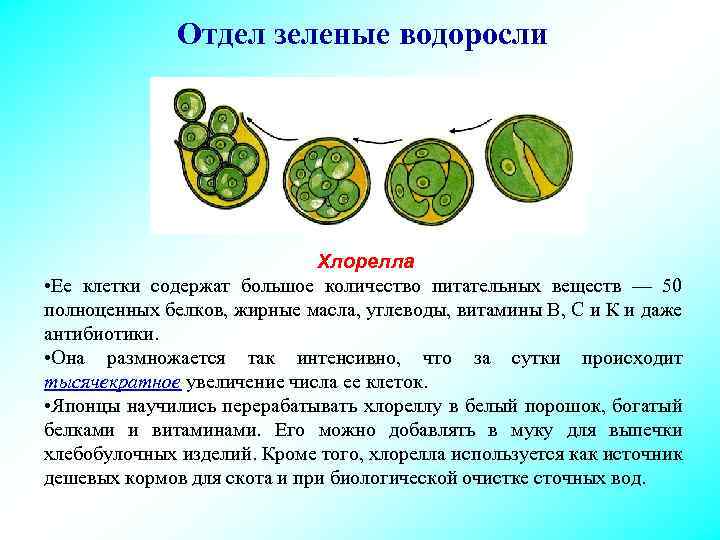 Отдел зеленые водоросли

Хлорелла

•Ее клетки содержат большое количество питательных веществ — 50 полноценных белков, жирные масла, углеводы, витамины В, С и К и даже антибиотики.

•Она размножается так интенсивно, что за сутки происходит тысячекратное увеличение числа ее клеток.

•Японцы научились перерабатывать хлореллу в белый порошок, богатый белками и витаминами. Его можно добавлять в муку для выпечки хлебобулочных изделий. Кроме того, хлорелла используется как источник дешевых кормов для скота и при биологической очистке сточных вод.